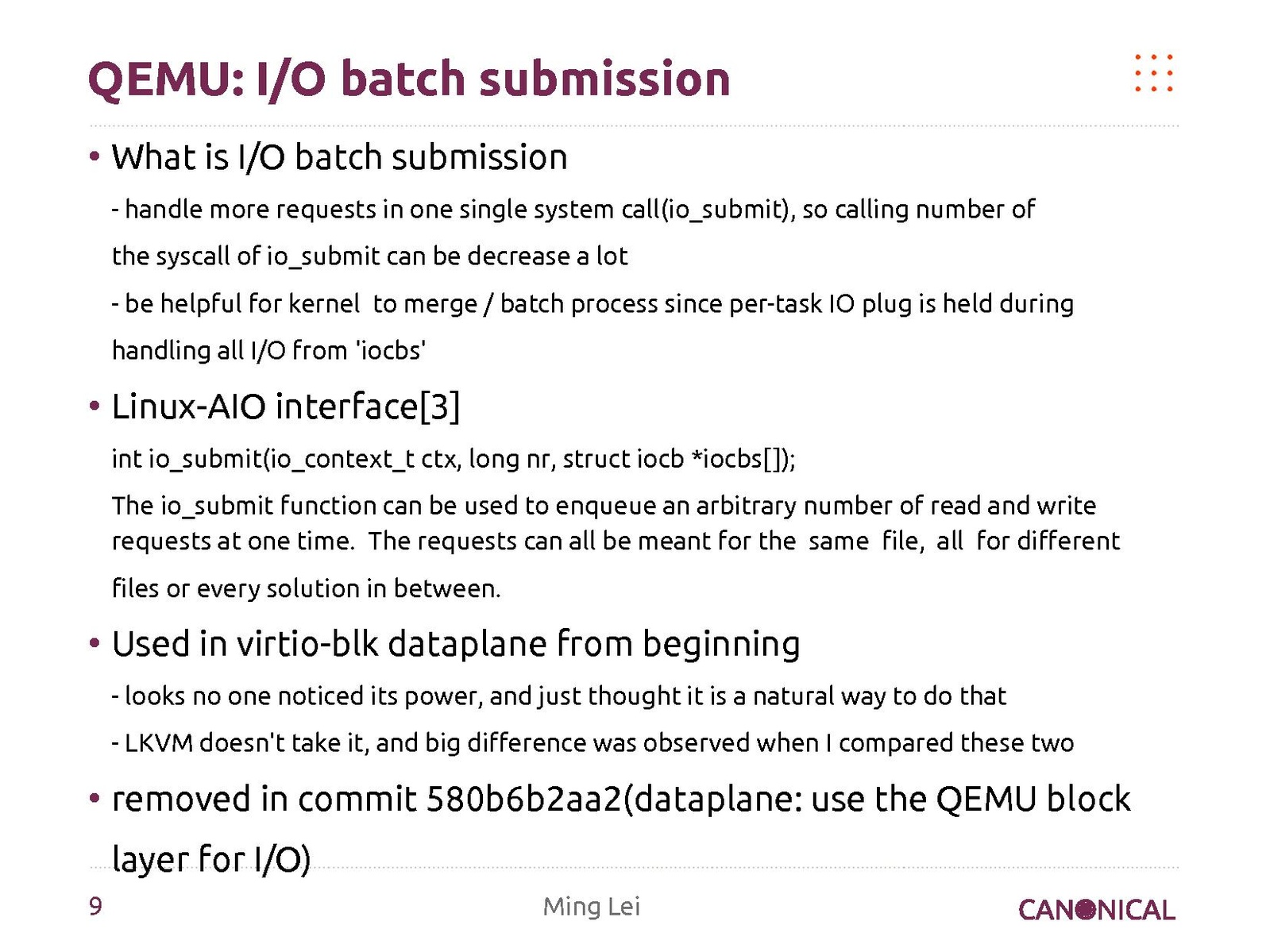 QEMU: I/O batch submission

• What is I/O batch submission

- handle more requests in one single system call(io_submit), so calling number of the syscall of io_submit can be decrease a lot

- be helpful for kernel to merge / batch process since per-task IO plug is held during handling all I/O from 'iocbs'

• Linux-AIO interface[3]

int io_submit(io_context_t ctx, long nr, struct iocb *iocbs[]);

The io_submit function can be used to enqueue an arbitrary number of read and write requests at one time. The requests can all be meant for the same file, all for different files or every solution in between.

• Used in virtio-blk dataplane from beginning

- looks no one noticed its power, and just thought it is a natural way to do that

- LKVM doesn't take it, and big difference was observed when I compared these two

• removed in commit 580b6b2aa2(dataplane: use the QEMU block layer for I/O)

9

Ming Lei

CANONICAL